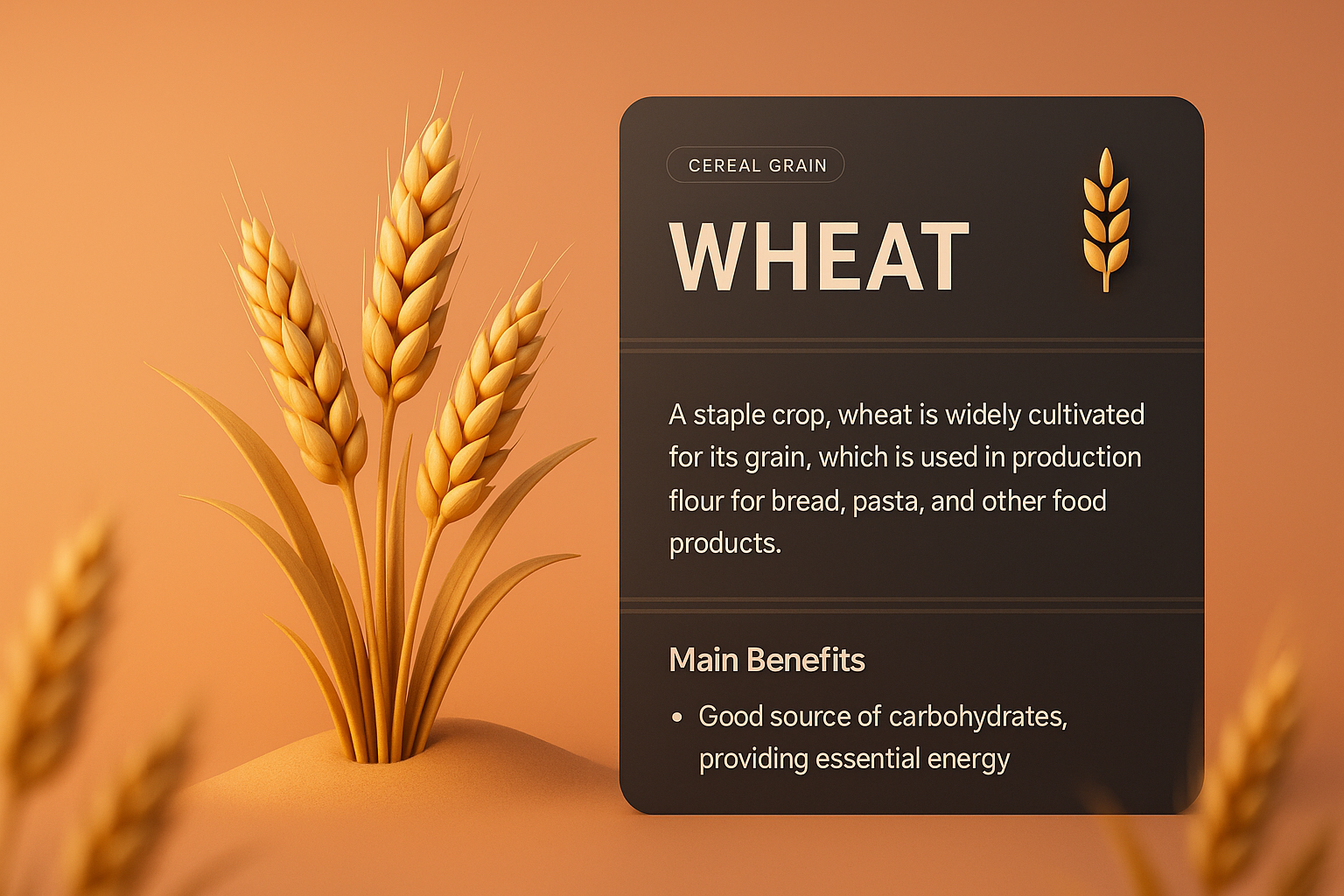 CEREAL GRAIN

WHEAT

A staple crop, wheat is widely cultivated for its grain, which is used in production flour for bread, pasta, and other food products.

Main Benefits

• Good source of carbohydrates, providing essential energy